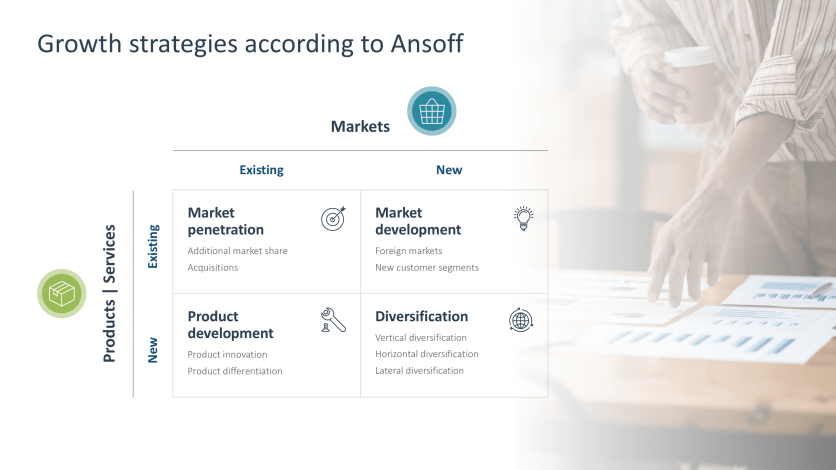 Growth strategies according to Ansoff

Markets

Existing

New

Products | Services

Existing

New

Market penetration
Additional market share
Acquisitions

Market development
Foreign markets
New customer segments

Product development
Product innovation
Product differentiation

Diversification
Vertical diversification
Horizontal diversification
Lateral diversification